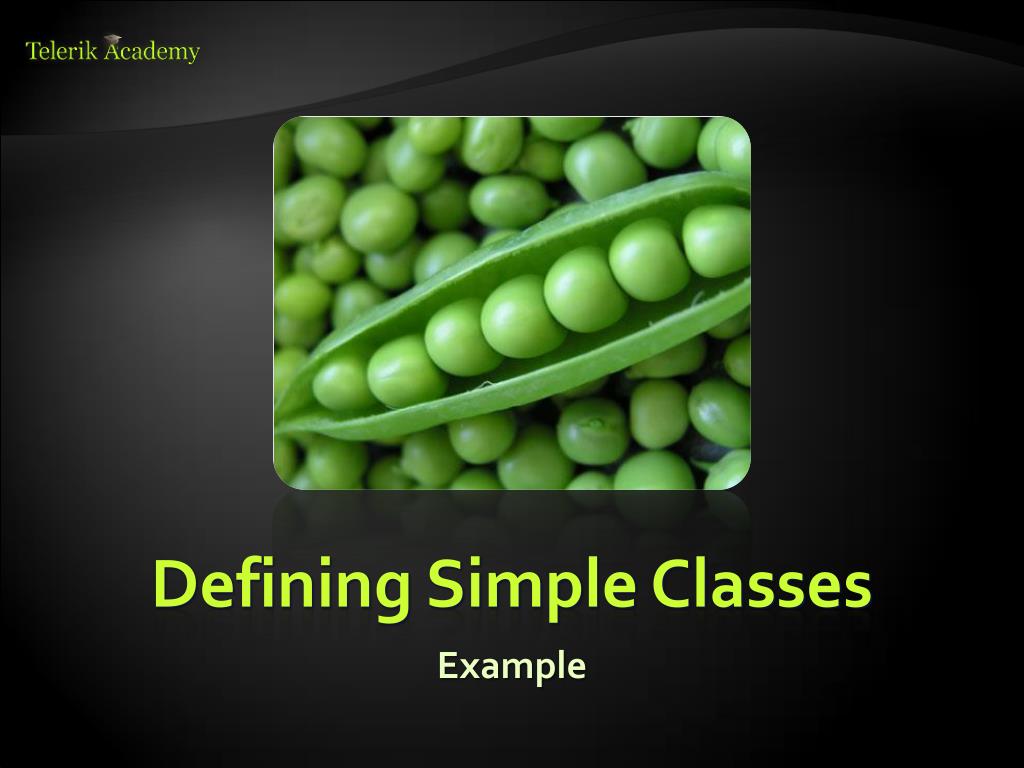 Telerik Academy

Defining Simple Classes

Example